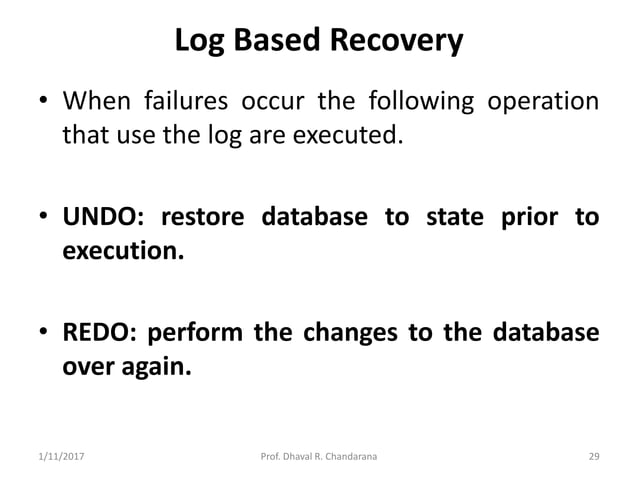 Log Based Recovery

• When failures occur the following operation that use the log are executed.

• UNDO: restore database to state prior to execution.

• REDO: perform the changes to the database over again.

1/11/2017 Prof. Dhaval R. Chandarana 29